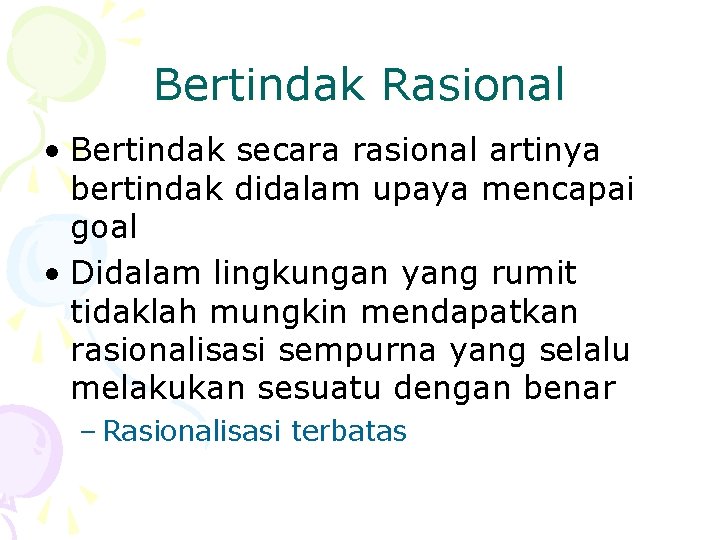 Bertindak Rasional

• Bertindak secara rasional artinya bertindak didalam upaya mencapai goal
• Didalam lingkungan yang rumit tidaklah mungkin mendapatkan rasionalisasi sempurna yang selalu melakukan sesuatu dengan benar
– Rasionalisasi terbatas